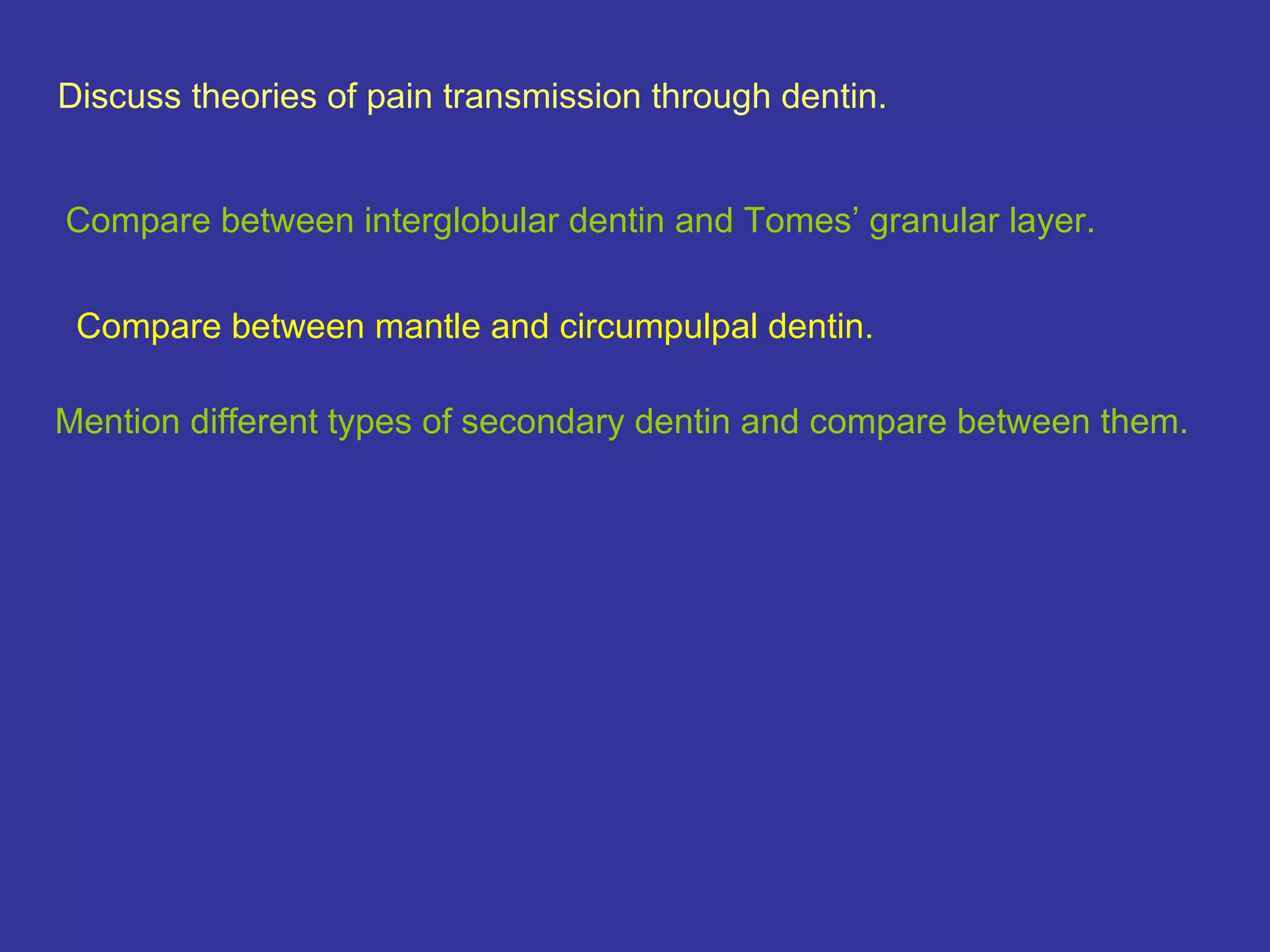 Discuss theories of pain transmission through dentin.

Compare between interglobular dentin and Tomes’ granular layer.

Compare between mantle and circumpulpal dentin.

Mention different types of secondary dentin and compare between them.